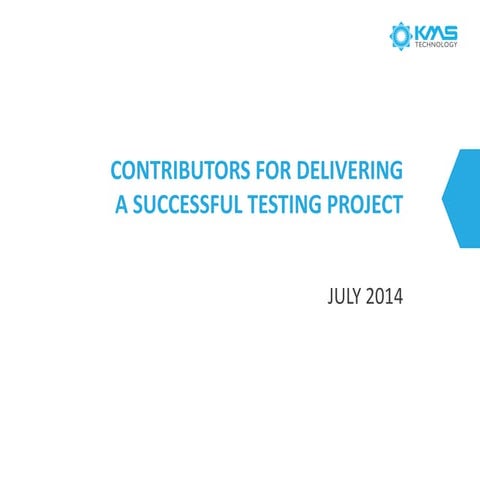 KMS
TECHNOLOGY

CONTRIBUTORS FOR DELIVERING
A SUCCESSFUL TESTING PROJECT

JULY 2014